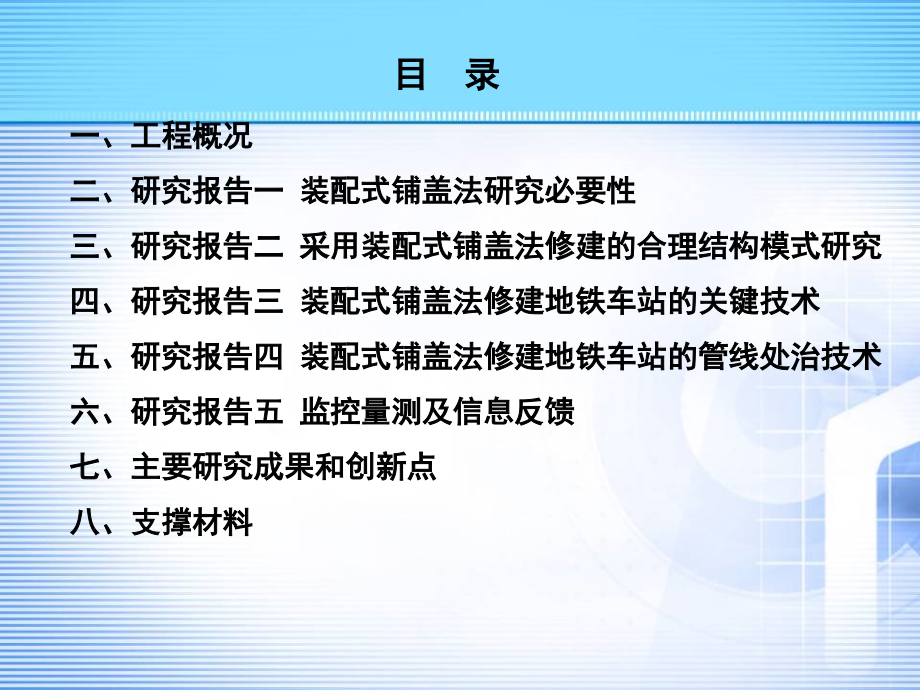 目　录

一、工程概况

二、研究报告一  装配式铺盖法研究必要性

三、研究报告二  采用装配式铺盖法修建的合理结构模式研究

四、研究报告三  装配式铺盖法修建地铁车站的关键技术

五、研究报告四  装配式铺盖法修建地铁车站的管线处治技术

六、研究报告五  监控量测及信息反馈

七、主要研究成果和创新点

八、支撑材料